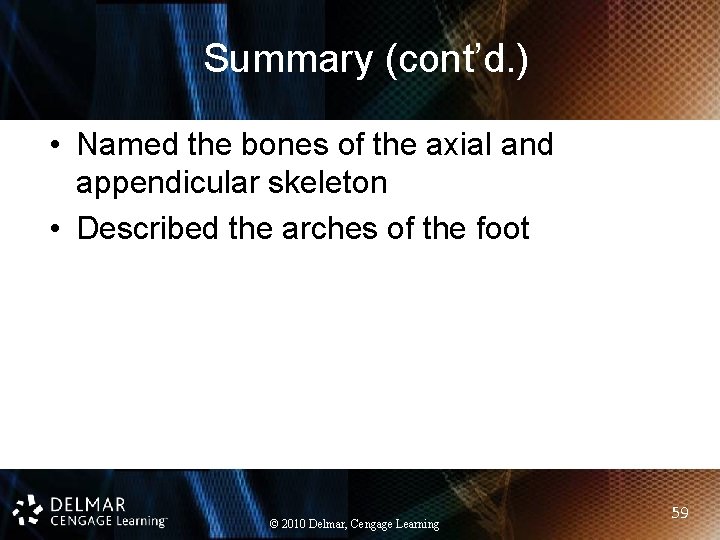 Summary (cont'd.)

• Named the bones of the axial and appendicular skeleton
• Described the arches of the foot

DELMAR
CENGAGE Learning™

© 2010 Delmar, Cengage Learning

59